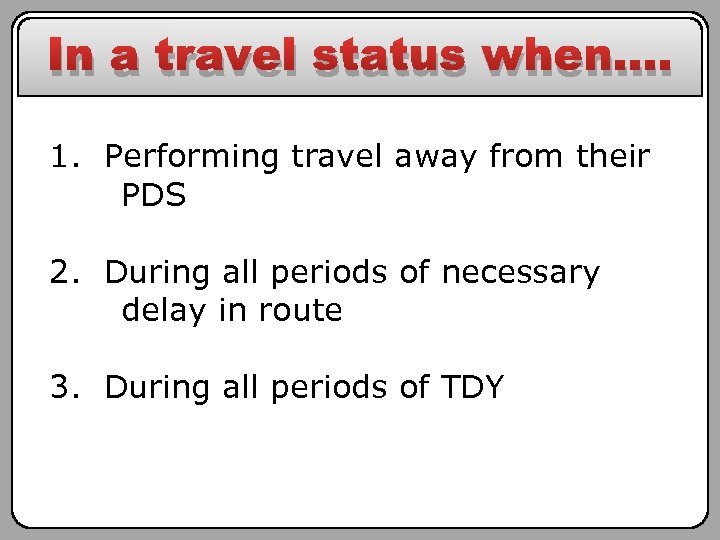 In a travel status when….

1. Performing travel away from their PDS

2. During all periods of necessary delay in route

3. During all periods of TDY